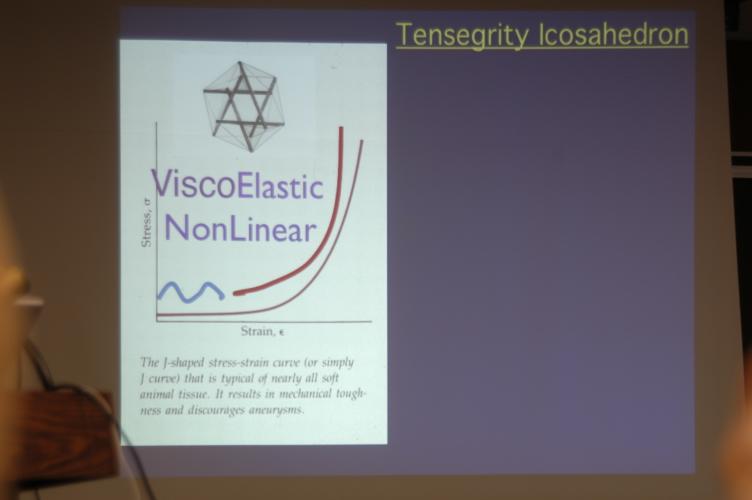 Tensegrity Icosahedron

ViscoElastic
NonLinear

Stress, $\sigma$

Strain, $\epsilon$

The J-shaped stress-strain curve (or simply J curve) that is typical of nearly all soft animal tissue. It results in mechanical toughness and discourages aneurysms.